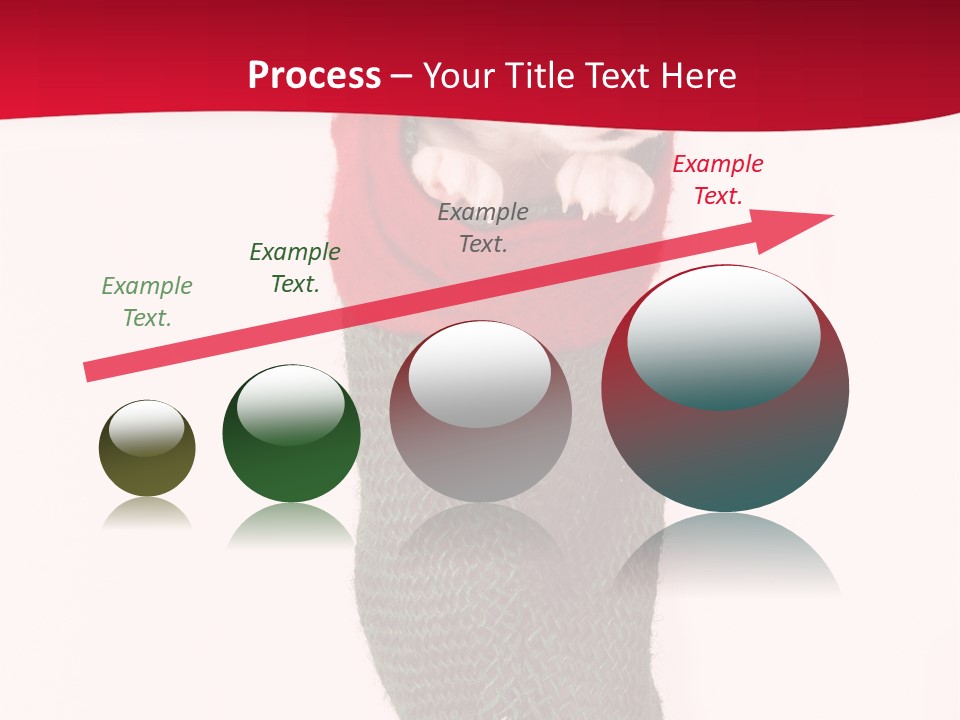 Process – Your Title Text Here

Example Text.

Example Text.

Example Text.

Example Text.